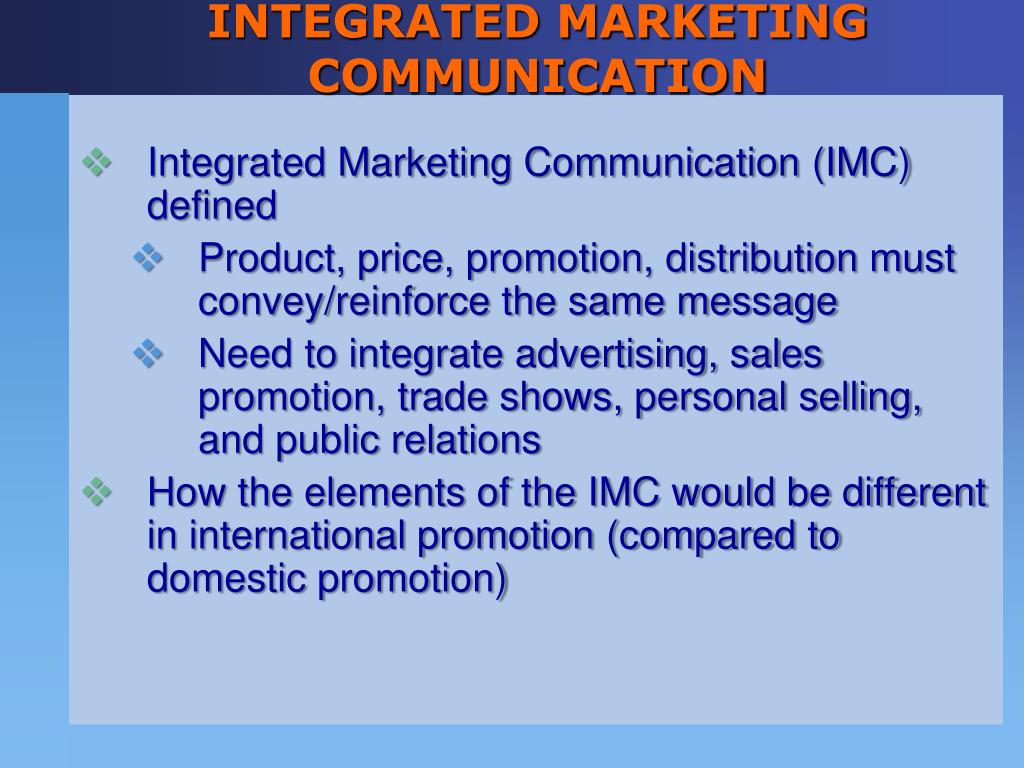 INTEGRATED MARKETING COMMUNICATION

❖ Integrated Marketing Communication (IMC) defined

❖ Product, price, promotion, distribution must convey/reinforce the same message

❖ Need to integrate advertising, sales promotion, trade shows, personal selling, and public relations

❖ How the elements of the IMC would be different in international promotion (compared to domestic promotion)